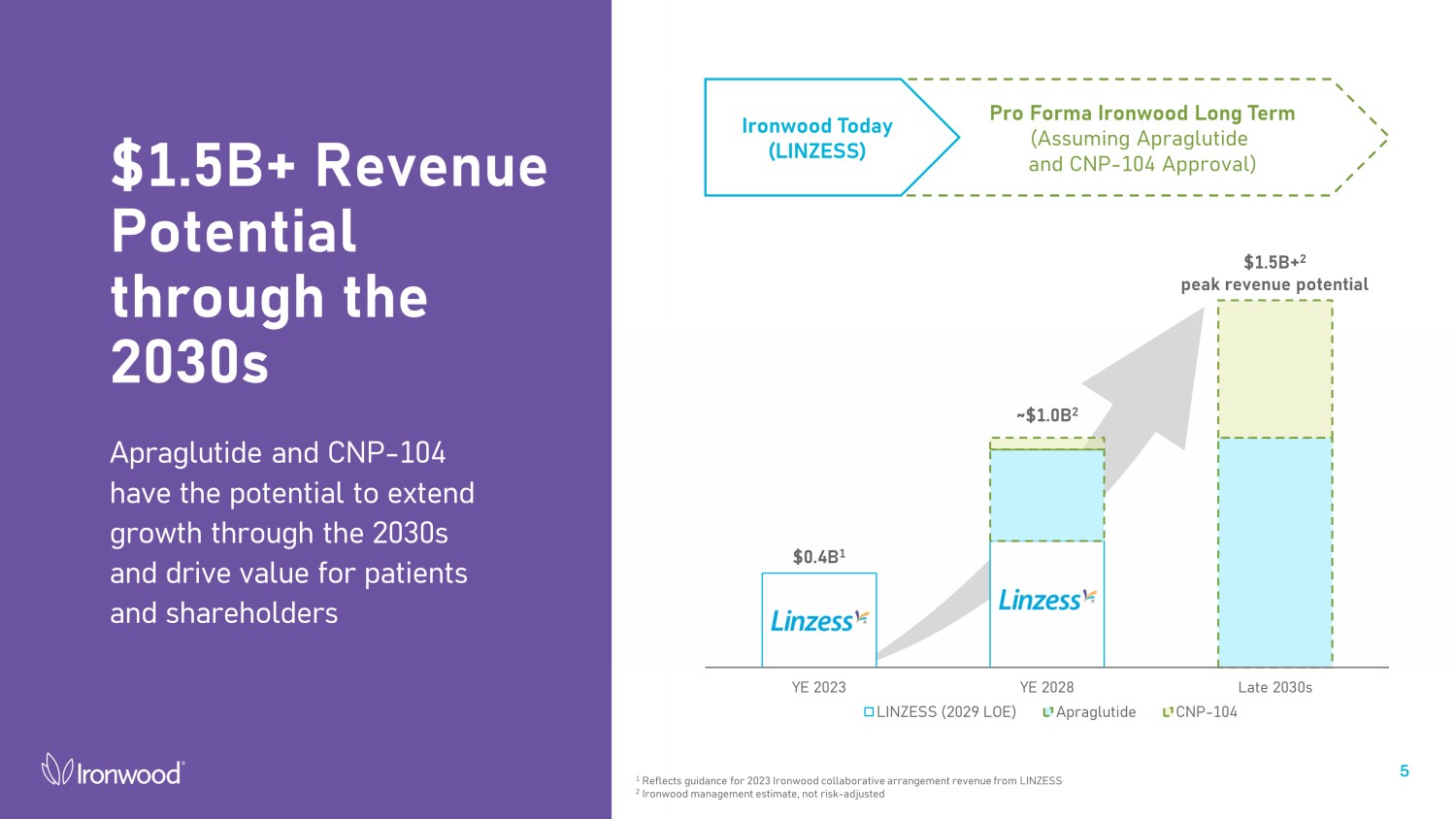 $1.5B+ Revenue Potential through the 2030s

Apraglutide and CNP-104 have the potential to extend growth through the 2030s and drive value for patients and shareholders

Ironwood®

Ironwood Today (LINZESS)

Pro Forma Ironwood Long Term (Assuming Apraglutide and CNP-104 Approval)

$1.5B+$^2$ peak revenue potential

~$1.0B$^2$

$0.4B$^1$

Linzess

Linzess

YE 2023

YE 2028

Late 2030s

LINZESS (2029 LOE) Apraglutide CNP-104

$^1$ Reflects guidance for 2023 Ironwood collaborative arrangement revenue from LINZESS
$^2$ Ironwood management estimate, not risk-adjusted

5